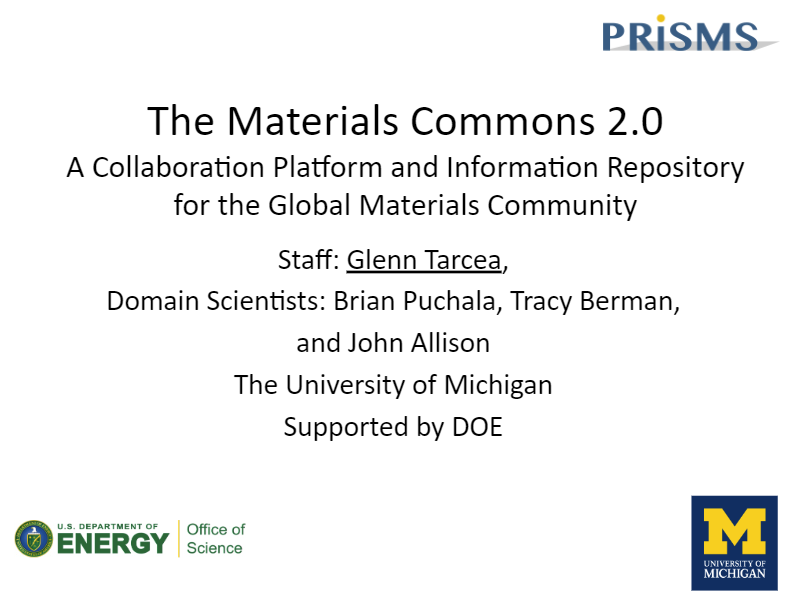 PRISMS

The Materials Commons 2.0
A Collaboration Platform and Information Repository for the Global Materials Community

Staff: Glenn Tarcea,
Domain Scientists: Brian Puchala, Tracy Berman,
and John Allison
The University of Michigan
Supported by DOE

U.S. DEPARTMENT OF
ENERGY
Office of
Science

M
UNIVERSITY OF
MICHIGAN